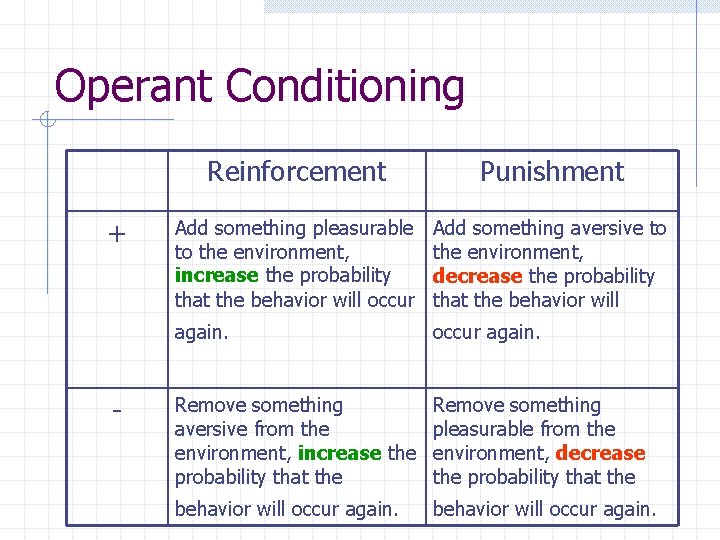 Operant Conditioning

| | Reinforcement | Punishment |
|---|---|---|
| + | Add something pleasurable to the environment, increase the probability that the behavior will occur again. | Add something aversive to the environment, decrease the probability that the behavior will occur again. |
| - | Remove something aversive from the environment, increase the probability that the behavior will occur again. | Remove something pleasurable from the environment, decrease the probability that the behavior will occur again. |